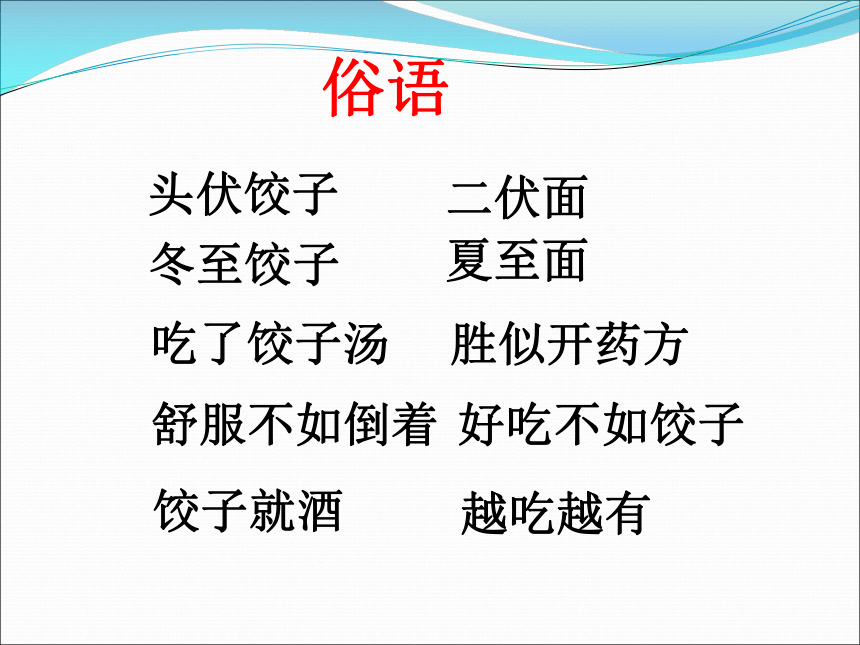 俗语

头伏饺子　二伏面
冬至饺子　夏至面

吃了饺子汤　胜似开药方

舒服不如倒着　好吃不如饺子

饺子就酒　越吃越有